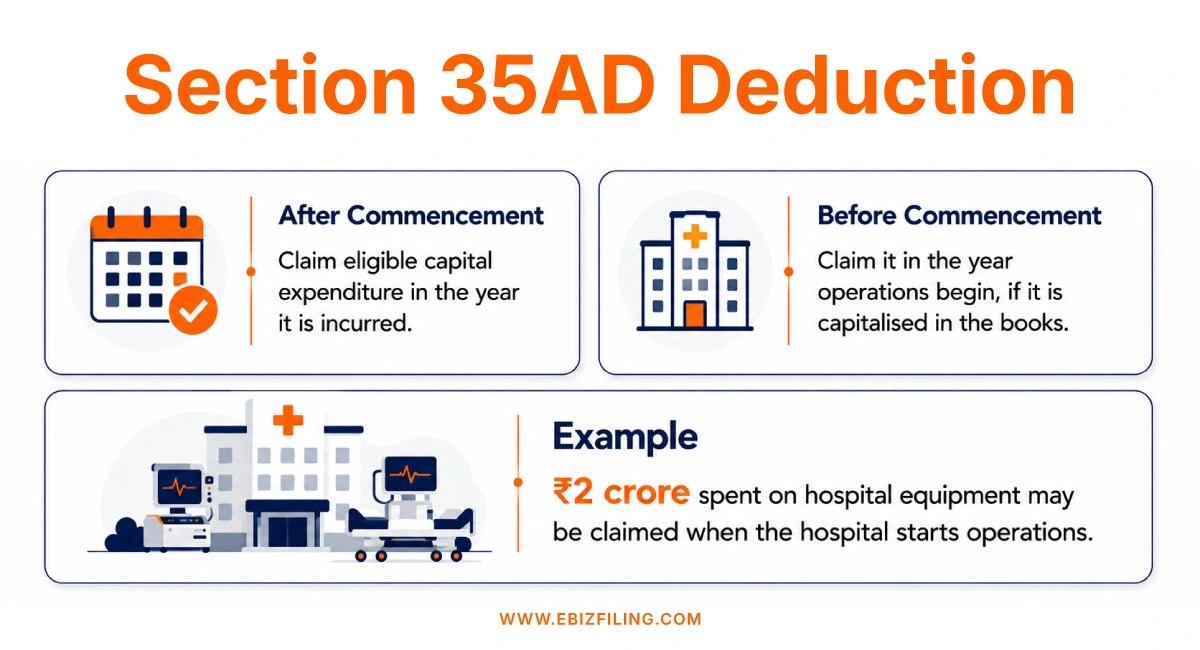 Section 35AD Deduction

After Commencement

Claim eligible capital expenditure in the year it is incurred.

Before Commencement

Claim it in the year operations begin, if it is capitalised in the books.

Example

₹2 crore spent on hospital equipment may be claimed when the hospital starts operations.

WWW.EBIZFILING.COM